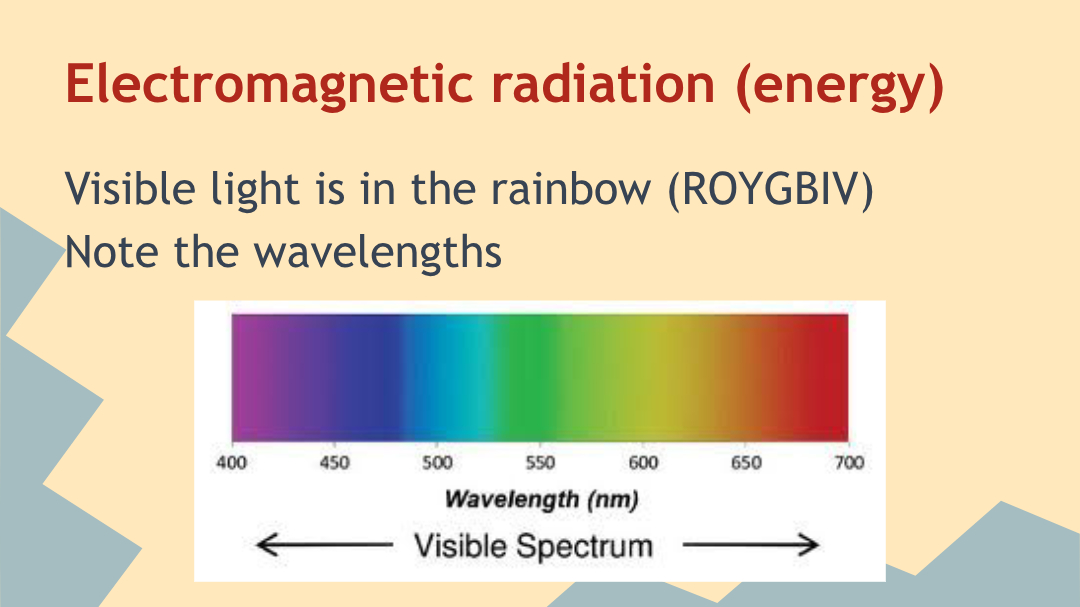 Electromagnetic radiation (energy)

Visible light is in the rainbow (ROYGBIV)
Note the wavelengths

400 450 500 550 600 650 700

Wavelength (nm)

Visible Spectrum